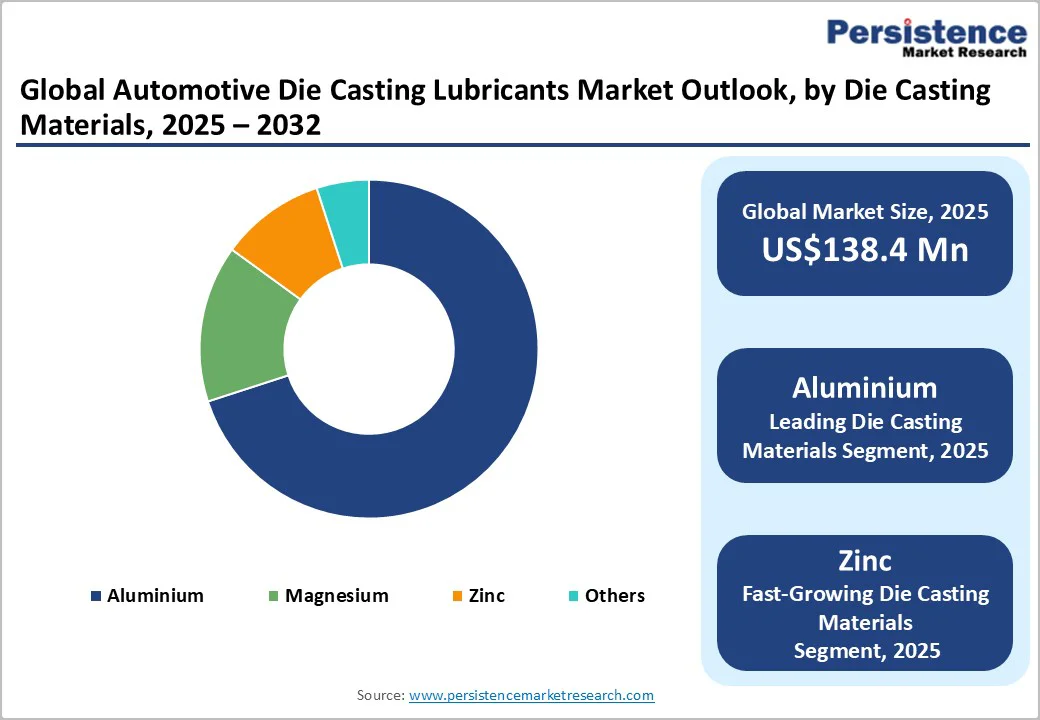 Persistence
Market Research

Global Automotive Die Casting Lubricants Market Outlook, by Die Casting Materials, 2025 – 2032

Aluminium
Magnesium
Zinc
Others

Global Market Size, 2025
US$138.4 Mn

Aluminium
Leading Die Casting Materials Segment, 2025

Zinc
Fast-Growing Die Casting Materials Segment, 2025

Source: www.persistencemarketresearch.com